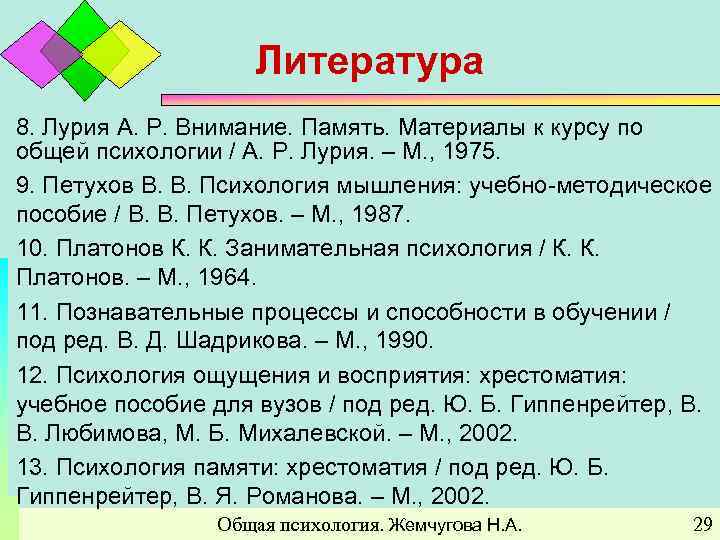 Литература

8. Лурия А. Р. Внимание. Память. Материалы к курсу по общей психологии / А. Р. Лурия. – М., 1975.

9. Петухов В. В. Психология мышления: учебно-методическое пособие / В. В. Петухов. – М., 1987.

10. Платонов К. К. Занимательная психология / К. К. Платонов. – М., 1964.

11. Познавательные процессы и способности в обучении / под ред. В. Д. Шадрикова. – М., 1990.

12. Психология ощущения и восприятия: хрестоматия: учебное пособие для вузов / под ред. Ю. Б. Гиппенрейтер, В. В. Любимова, М. Б. Михалевской. – М., 2002.

13. Психология памяти: хрестоматия / под ред. Ю. Б. Гиппенрейтер, В. Я. Романова. – М., 2002.

Общая психология. Жемчугова Н.А.

29